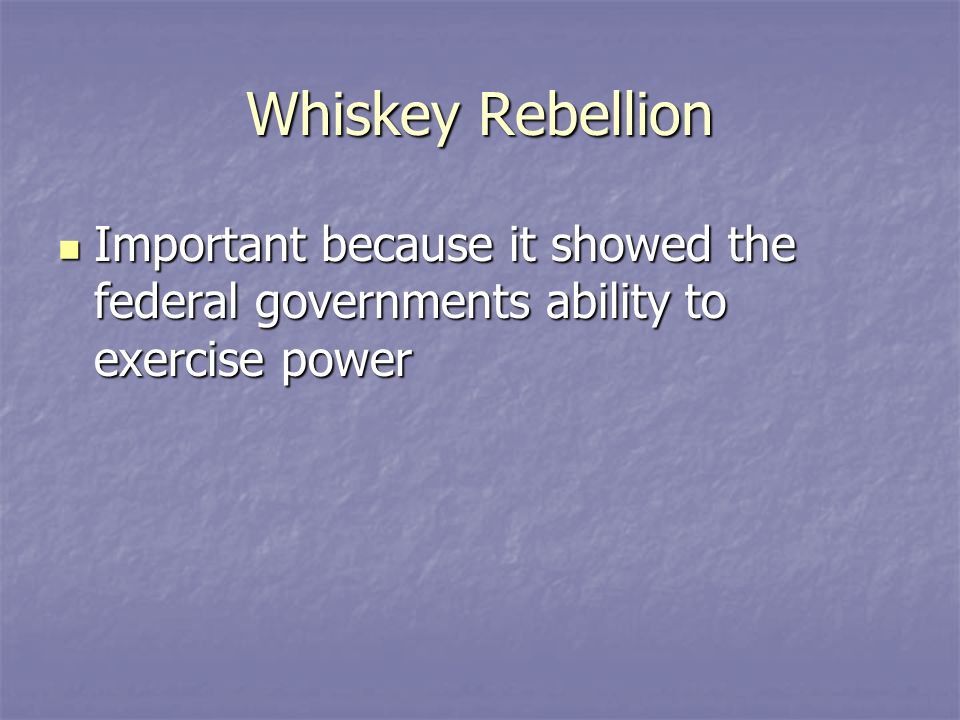 Whiskey Rebellion

Important because it showed the federal governments ability to exercise power